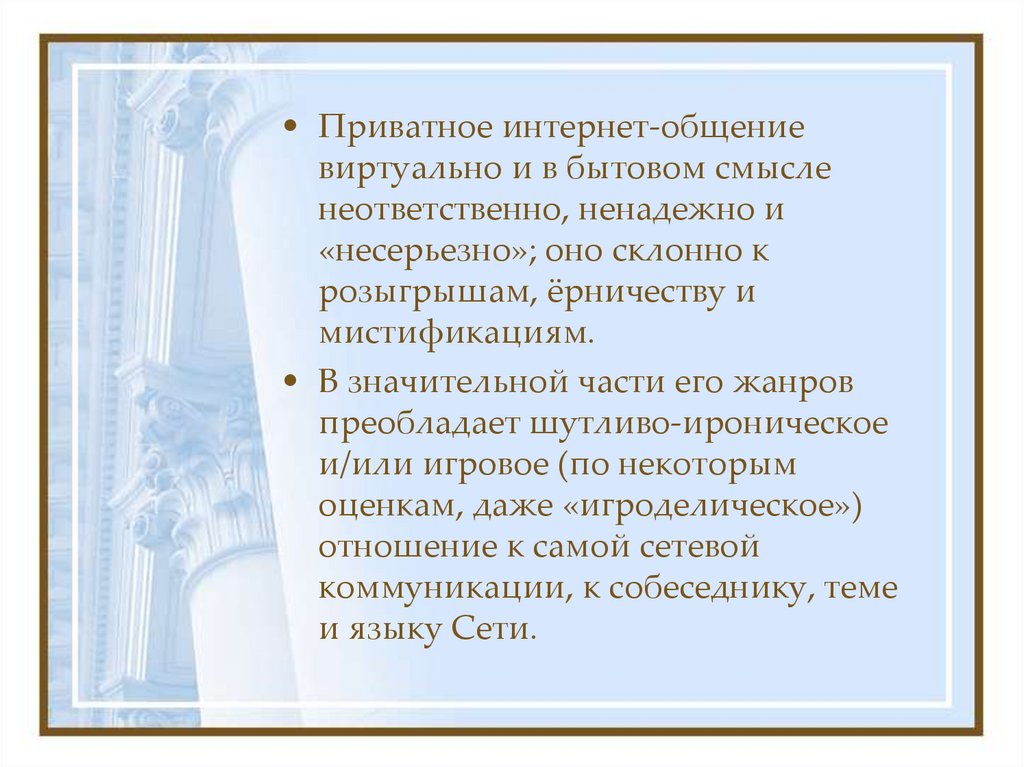 • Приватное интернет-общение виртуально и в бытовом смысле неответственно, ненадежно и «несерьезно»; оно склонно к розыгрышам, ёрничеству и мистификациям.

• В значительной части его жанров преобладает шутливо-ироническое и/или игровое (по некоторым оценкам, даже «игроделическое») отношение к самой сетевой коммуникации, к собеседнику, теме и языку Сети.